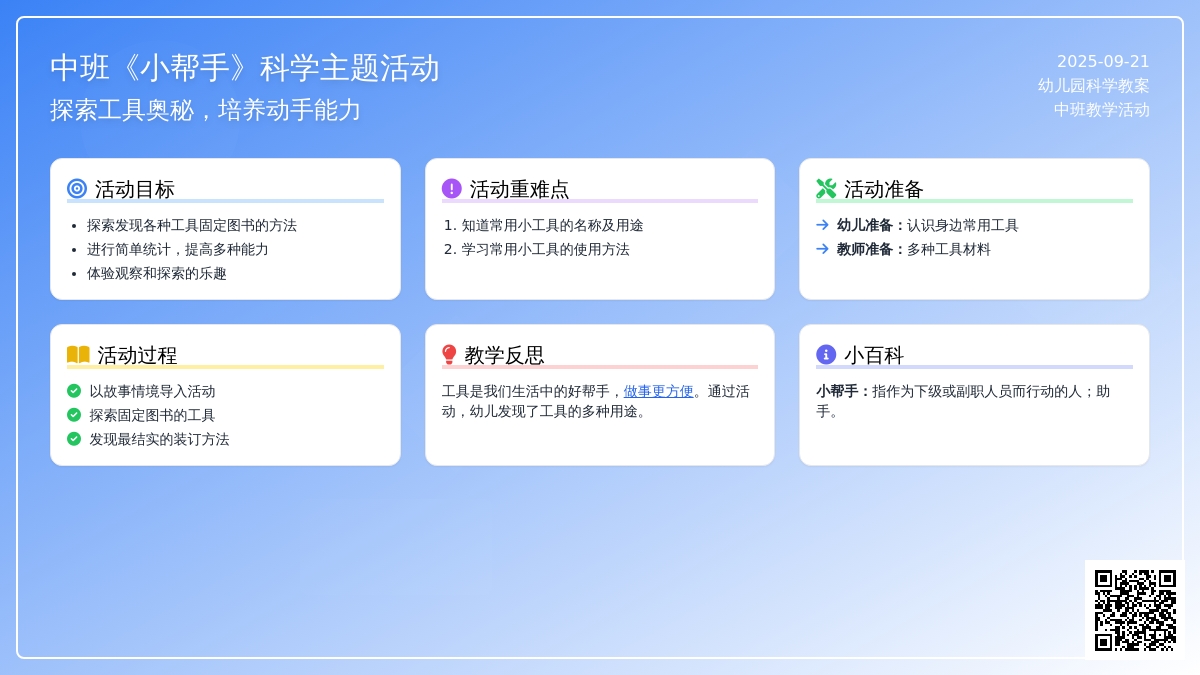 中班《小帮手》科学主题活动
探索工具奥秘，培养动手能力

2025-09-21
幼儿园科学教案
中班教学活动

活动目标
- 探索发现各种工具固定图书的方法
- 进行简单统计，提高多种能力
- 体验观察和探索的乐趣

活动重难点
1. 知道常用小工具的名称及用途
2. 学习常用小工具的使用方法

活动准备
幼儿准备：认识身边常用工具
教师准备：多种工具材料

活动过程
以故事情境导入活动
探索固定图书的工具
发现最结实的装订方法

教学反思
工具是我们生活中的好帮手，做事更方便。通过活动，幼儿发现了工具的多种用途。

小百科
小帮手：指作为下级或副职人员而行动的人；助手。